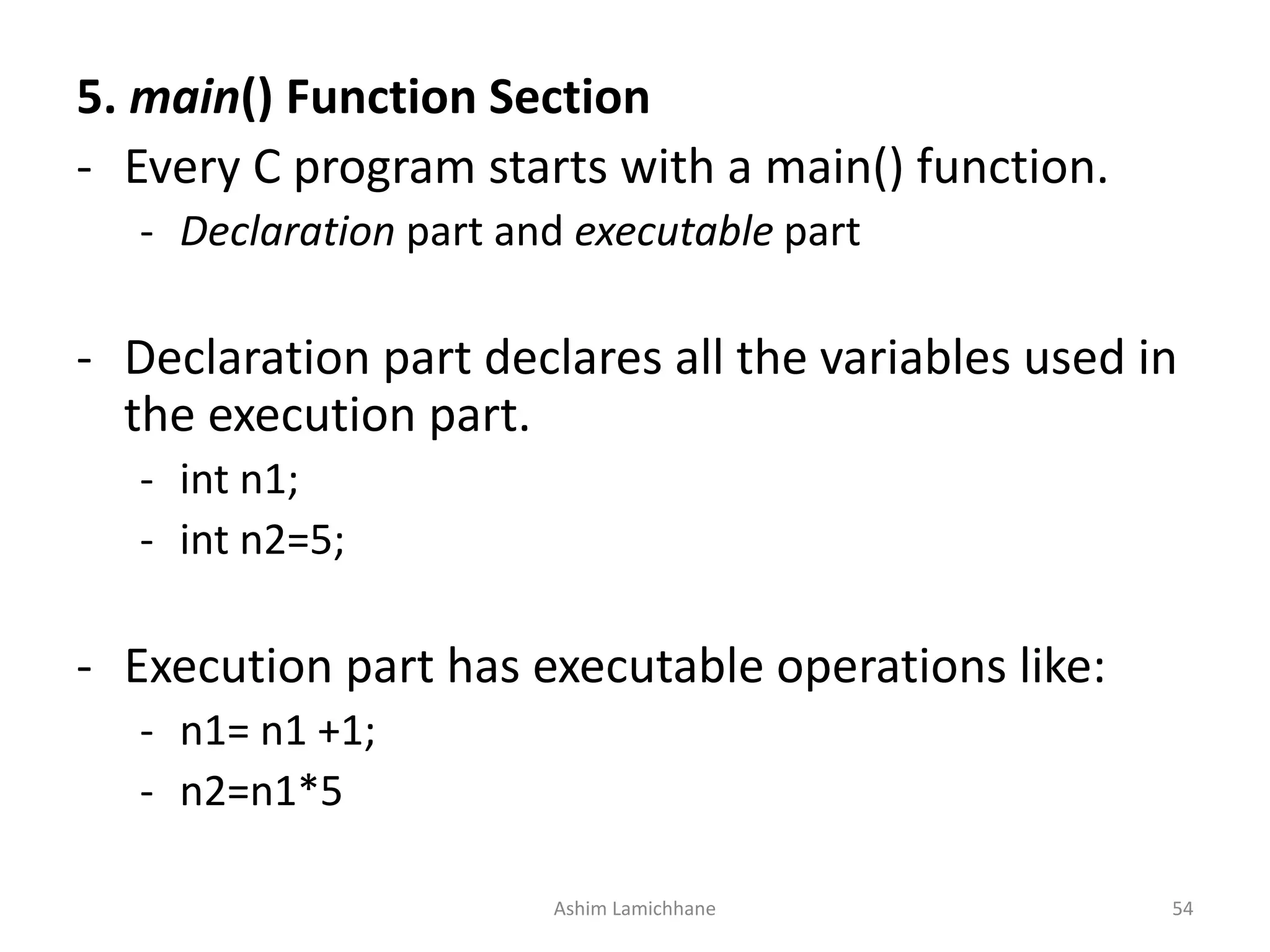 5. main() Function Section

- Every C program starts with a main() function.
  - Declaration part and executable part

- Declaration part declares all the variables used in the execution part.
  - int n1;
  - int n2=5;

- Execution part has executable operations like:
  - n1= n1 +1;
  - n2=n1*5

Ashim Lamichhane

54